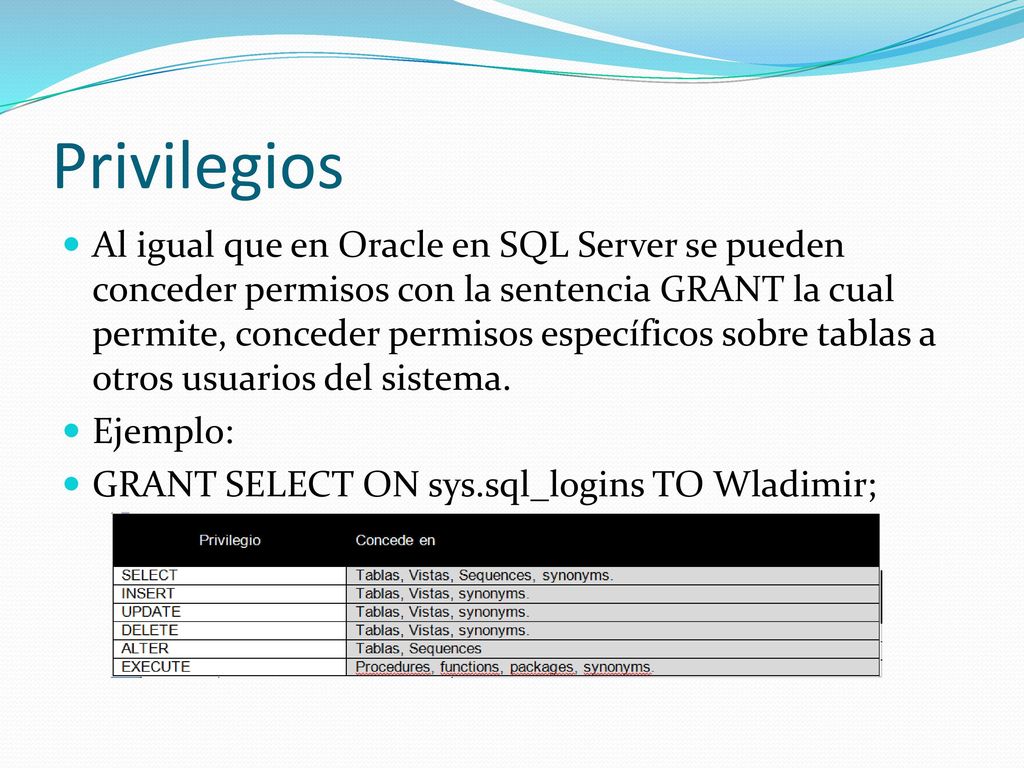 Privilegios

Al igual que en Oracle en SQL Server se pueden conceder permisos con la sentencia GRANT la cual permite, conceder permisos específicos sobre tablas a otros usuarios del sistema.

Ejemplo:

GRANT SELECT ON sys.sql_logins TO Wladimir;

| Privilegio | Concede en |
|---|---|
| SELECT | Tablas, Vistas, Sequences, synonyms. |
| INSERT | Tablas, Vistas, synonyms. |
| UPDATE | Tablas, Vistas, synonyms. |
| DELETE | Tablas, Vistas, synonyms. |
| ALTER | Tablas, Sequences |
| EXECUTE | Procedures, functions, packages, synonyms. |